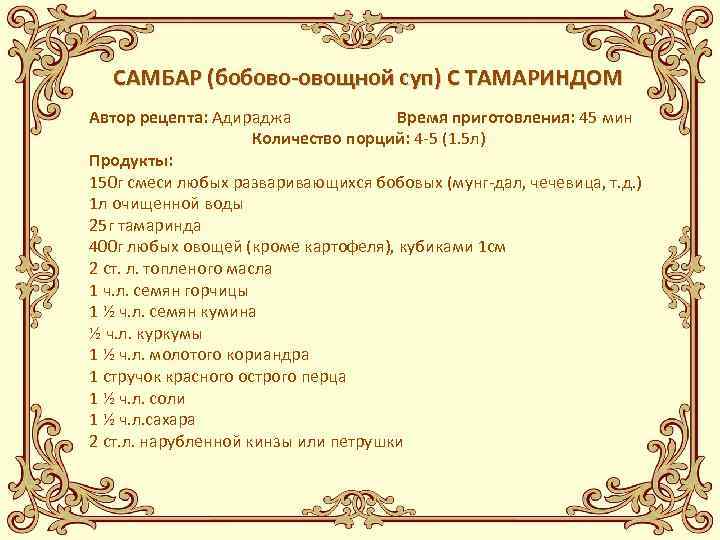 САМБАР (бобово-овощной суп) С ТАМАРИНДОМ

Автор рецепта: Адираджа Время приготовления: 45 мин
Количество порций: 4-5 (1.5л)

Продукты:
150г смеси любых разваривающихся бобовых (мунг-дал, чечевица, т.д.)
1л очищенной воды
25г тамаринда
400г любых овощей (кроме картофеля), кубиками 1см
2 ст. л. топленого масла
1 ч.л. семян горчицы
1 ½ ч.л. семян кумина
½ ч.л. куркумы
1 ½ ч.л. молотого кориандра
1 стручок красного острого перца
1 ½ ч.л. соли
1 ½ ч.л.сахара
2 ст.л. нарубленной кинзы или петрушки